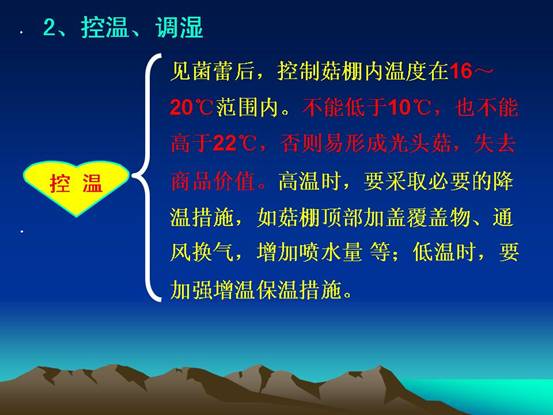 2、控温、调湿

控 温

见菌蕾后，控制菇棚内温度在16～20℃范围内。不能低于10℃，也不能高于22℃，否则易形成光头菇，失去商品价值。高温时，要采取必要的降温措施，如菇棚顶部加盖覆盖物、通风换气，增加喷水量 等；低温时，要加强增温保温措施。